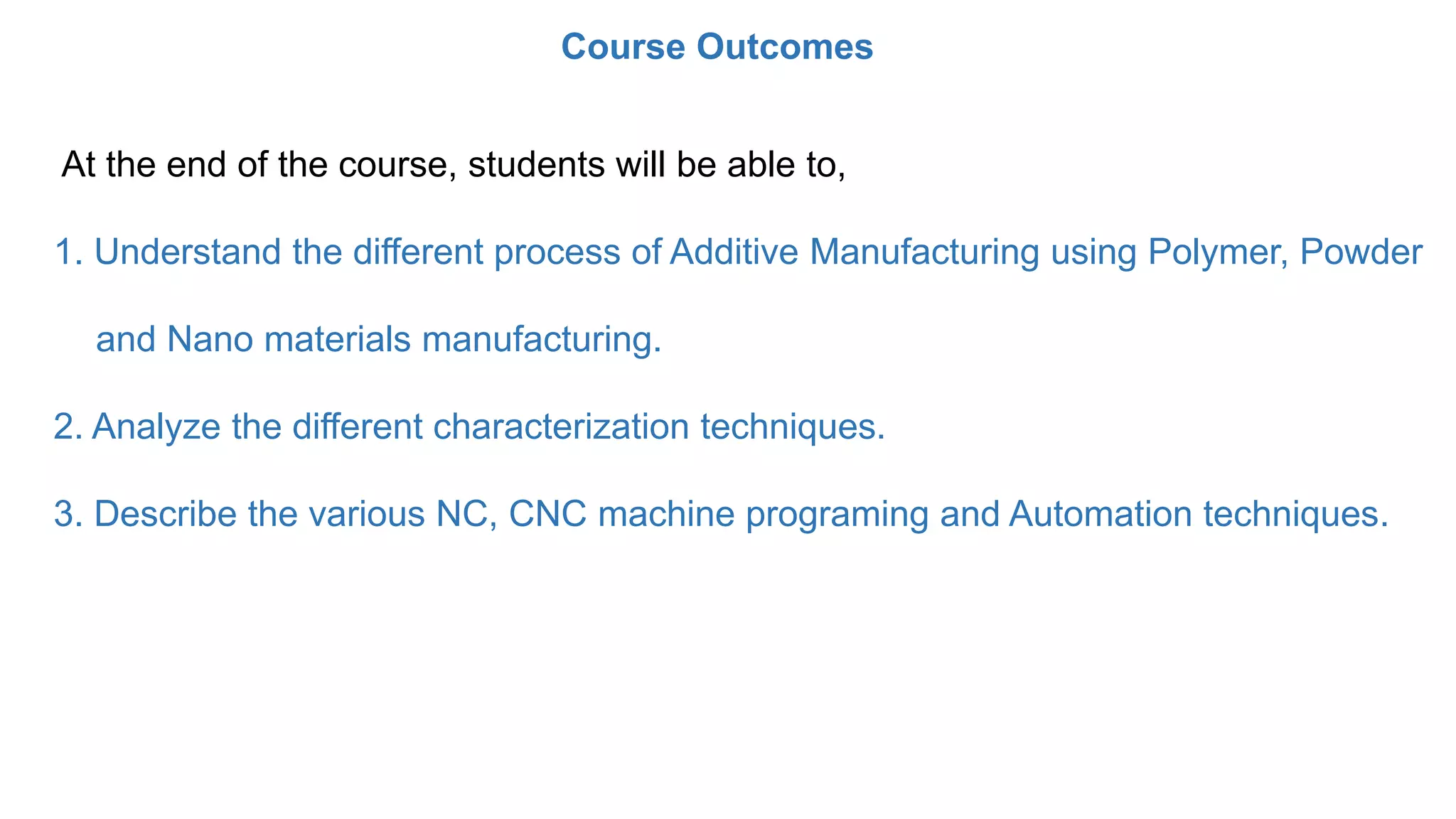 Course Outcomes

At the end of the course, students will be able to,

1. Understand the different process of Additive Manufacturing using Polymer, Powder and Nano materials manufacturing.

2. Analyze the different characterization techniques.

3. Describe the various NC, CNC machine programing and Automation techniques.